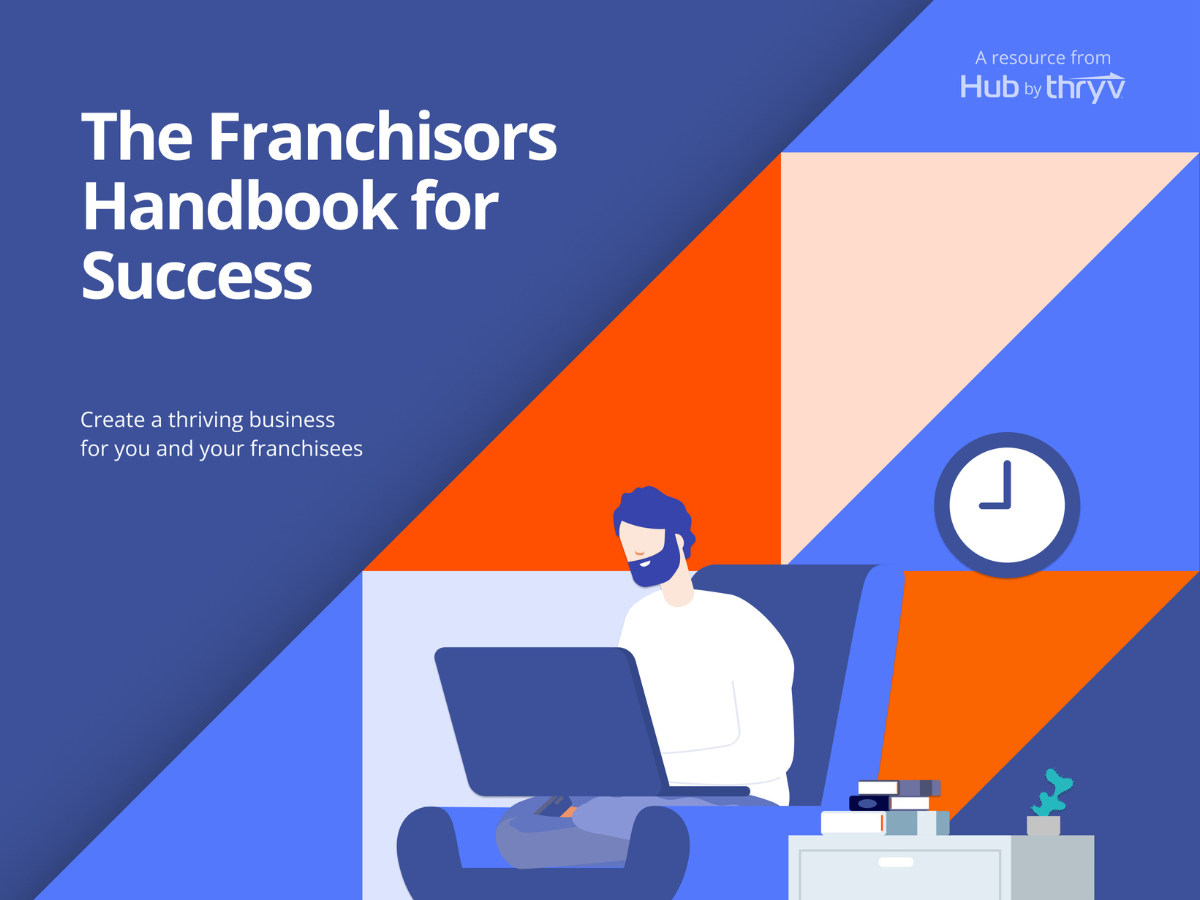 A resource from
Hub by thryv

The Franchisors Handbook for Success

Create a thriving business for you and your franchisees